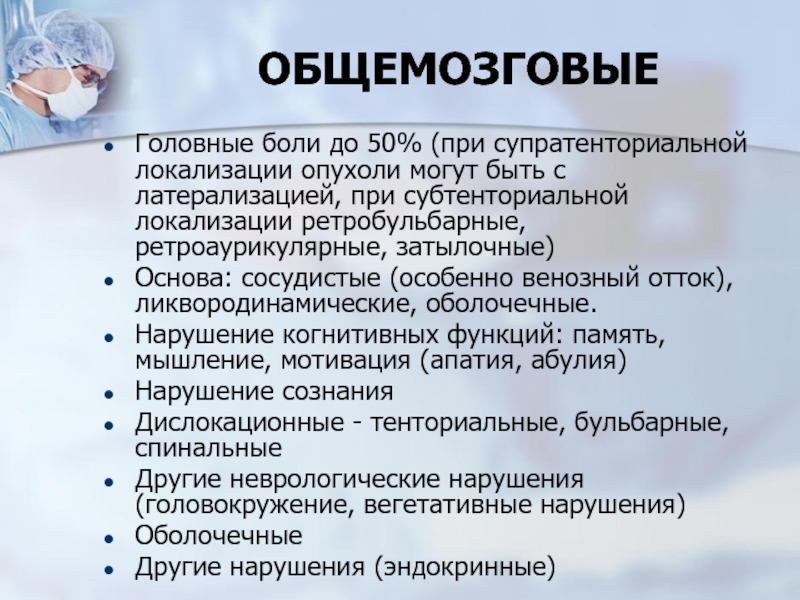 ОБЩЕМОЗГОВЫЕ

- Головные боли до 50% (при супратенториальной локализации опухоли могут быть с латерализацией, при субтенториальной локализации ретробульбарные, ретроаурикулярные, затылочные)
- Основа: сосудистые (особенно венозный отток), ликвородинамические, оболочечные.
- Нарушение когнитивных функций: память, мышление, мотивация (апатия, абулия)
- Нарушение сознания
- Дислокационные - тенториальные, бульбарные, спинальные
- Другие неврологические нарушения (головокружение, вегетативные нарушения)
- Оболочечные
- Другие нарушения (эндокринные)